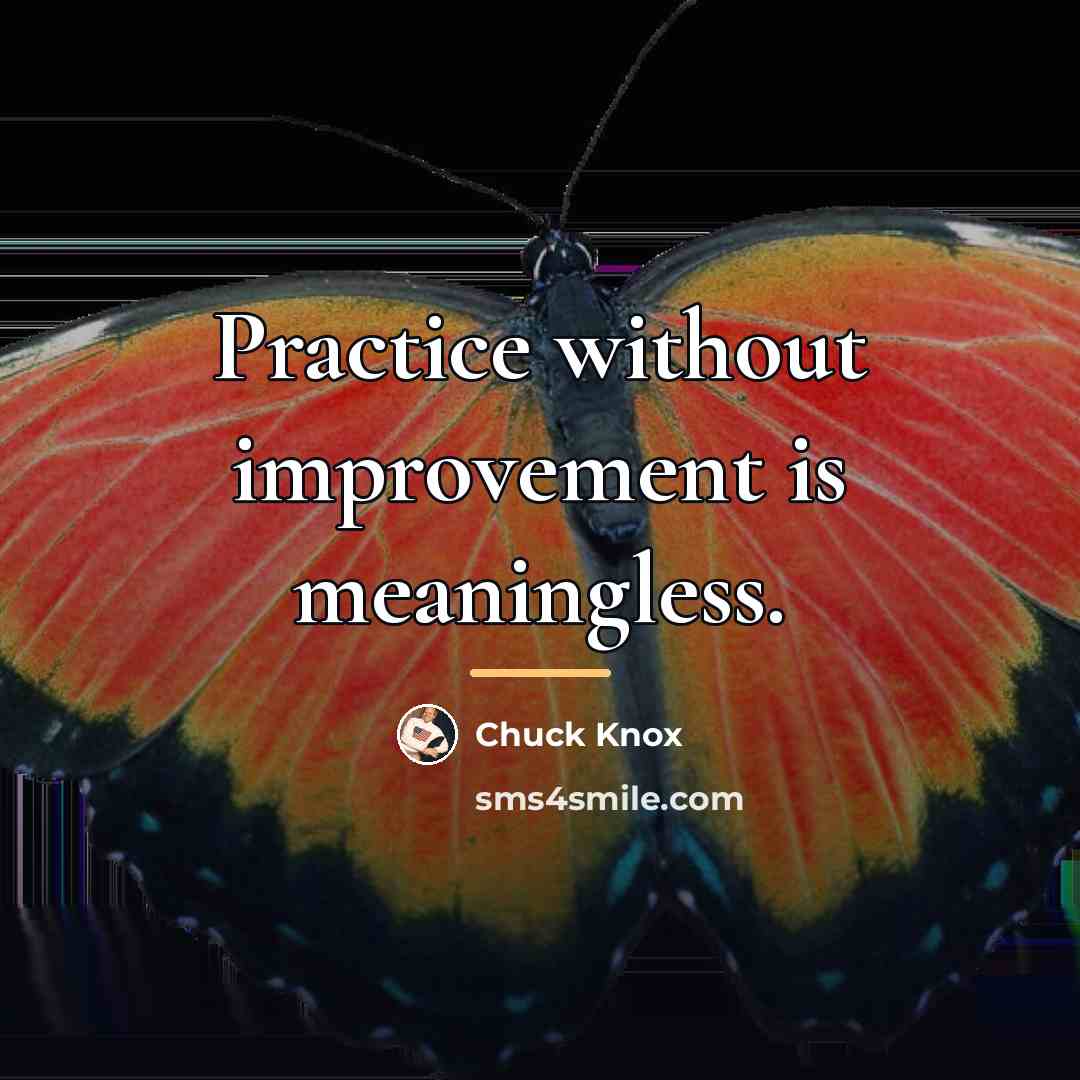 Practice without improvement is meaningless.

Chuck Knox

sms4smile.com